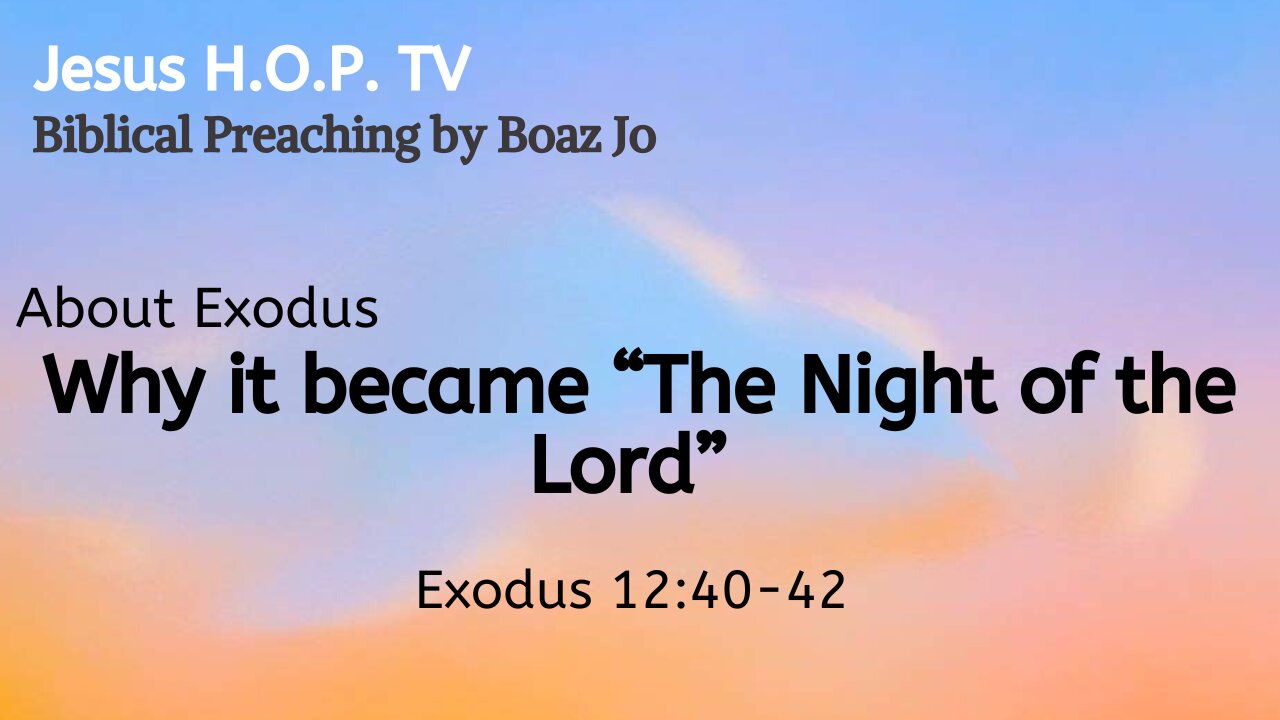 Jesus H.O.P. TV
Biblical Preaching by Boaz Jo

About Exodus
Why it became “The Night of the Lord”

Exodus 12:40-42